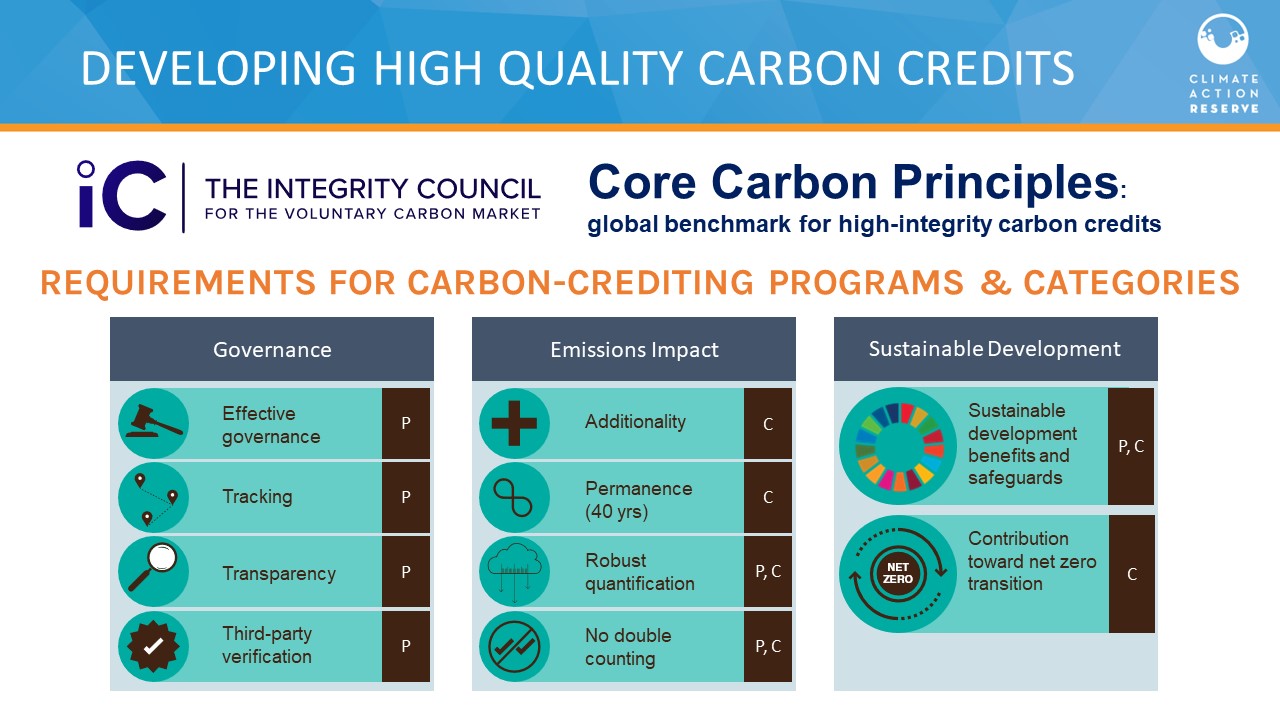 DEVELOPING HIGH QUALITY CARBON CREDITS

CLIMATE ACTION RESERVE

iC THE INTEGRITY COUNCIL FOR THE VOLUNTARY CARBON MARKET

Core Carbon Principles: global benchmark for high-integrity carbon credits

REQUIREMENTS FOR CARBON-CREDITING PROGRAMS & CATEGORIES

Governance

Effective governance P

Tracking P

Transparency P

Third-party verification P

Emissions Impact

Additionality C

Permanence (40 yrs) C

Robust quantification P, C

No double counting P, C

Sustainable Development

Sustainable development benefits and safeguards P, C

NET ZERO

Contribution toward net zero transition C